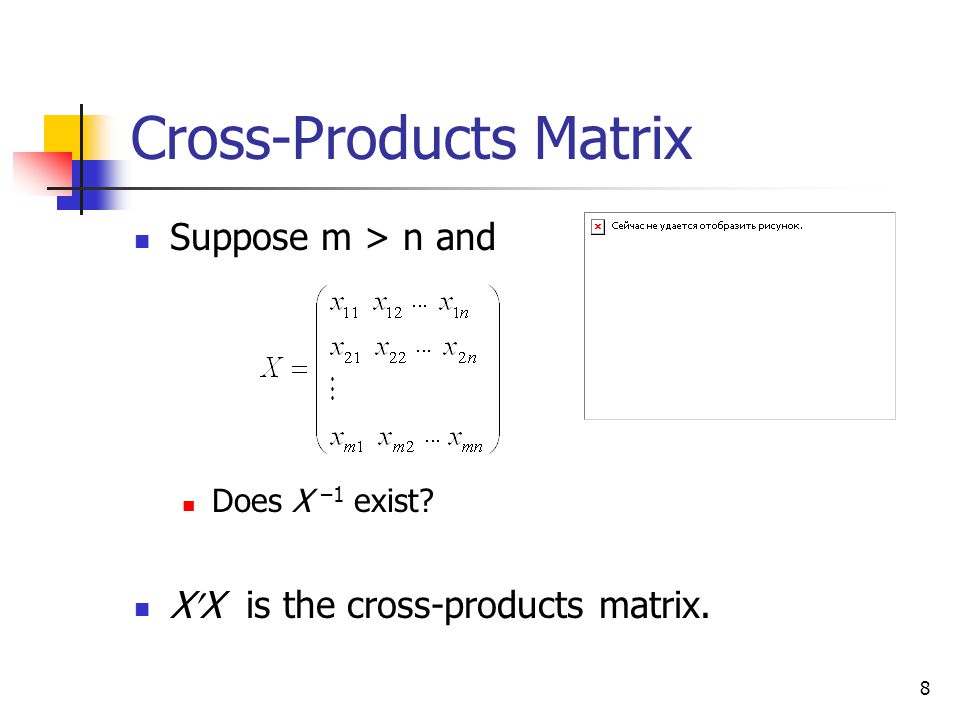 Cross-Products Matrix

Suppose m > n and

Сейчас не удается отобразить рисунок.

$X = \begin{pmatrix} x_{11} & x_{12} & \cdots & x_{1n} \\ x_{21} & x_{22} & \cdots & x_{2n} \\ \vdots \\ x_{m1} & x_{m2} & \cdots & x_{mn} \end{pmatrix}$

Does $X^{-1}$ exist?

$X'X$ is the cross-products matrix.

8